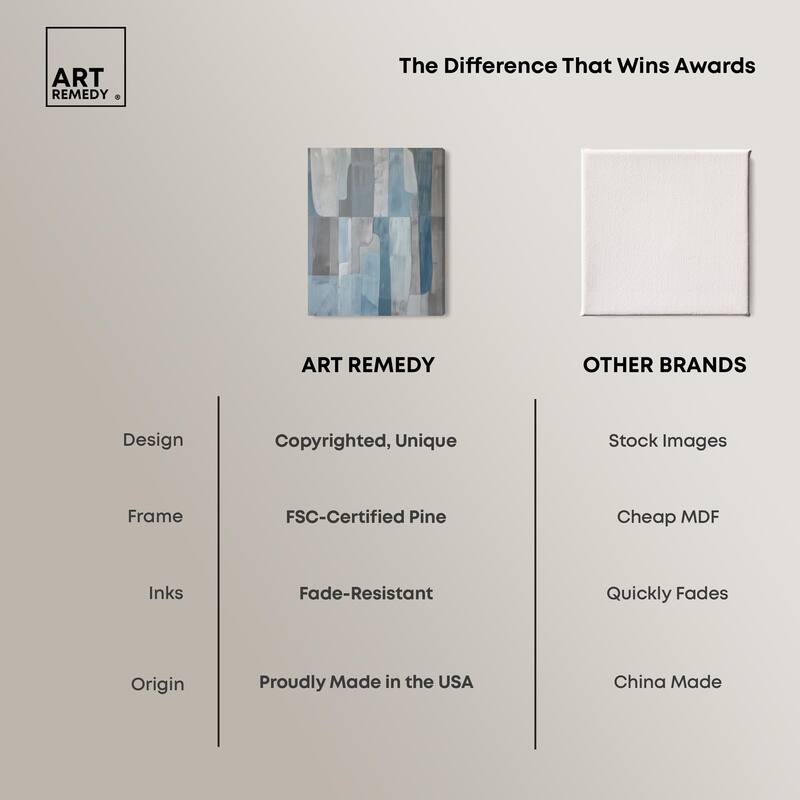 ART REMEDY ®

The Difference That Wins Awards

| | ART REMEDY | OTHER BRANDS |
|---|---|---|
| Design | Copyrighted, Unique | Stock Images |
| Frame | FSC-Certified Pine | Cheap MDF |
| Inks | Fade-Resistant | Quickly Fades |
| Origin | Proudly Made in the USA | China Made |